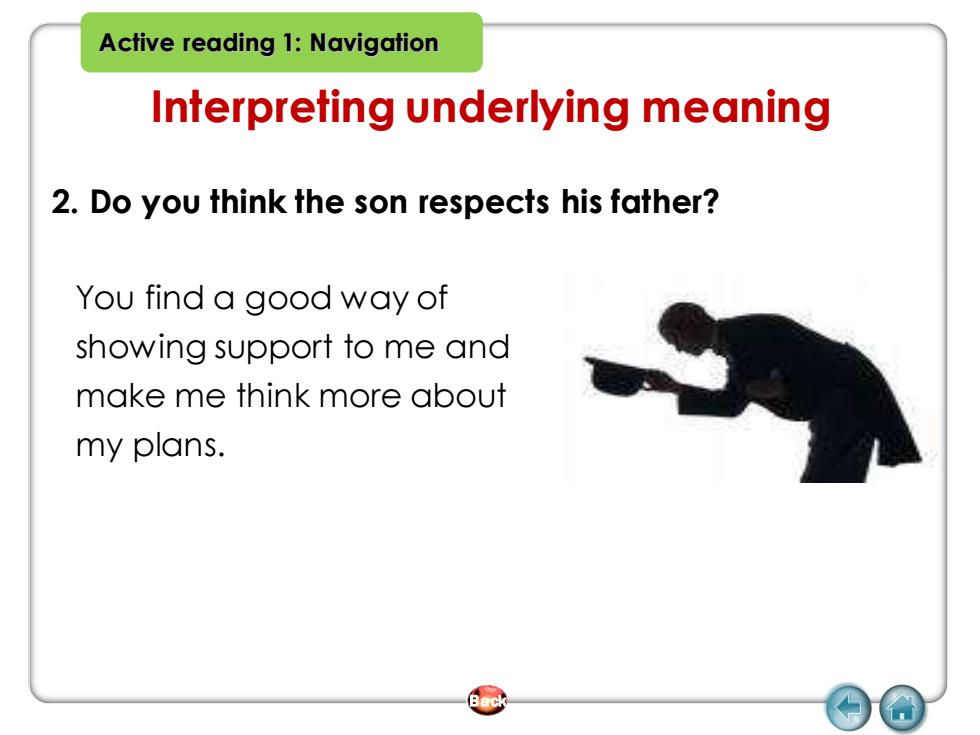 Active reading 1: Navigation

Interpreting underlying meaning

2. Do you think the son respects his father?

You find a good way of showing support to me and make me think more about my plans.

Back